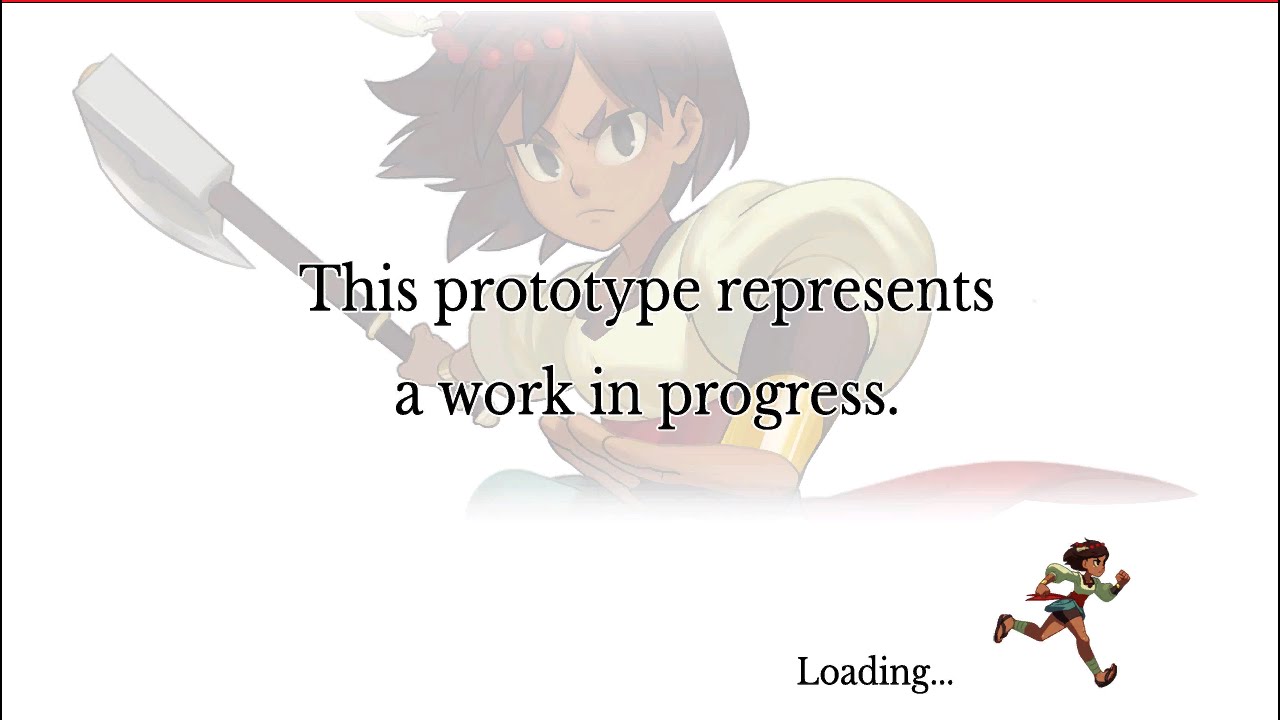 This prototype represents a work in progress.

Loading...